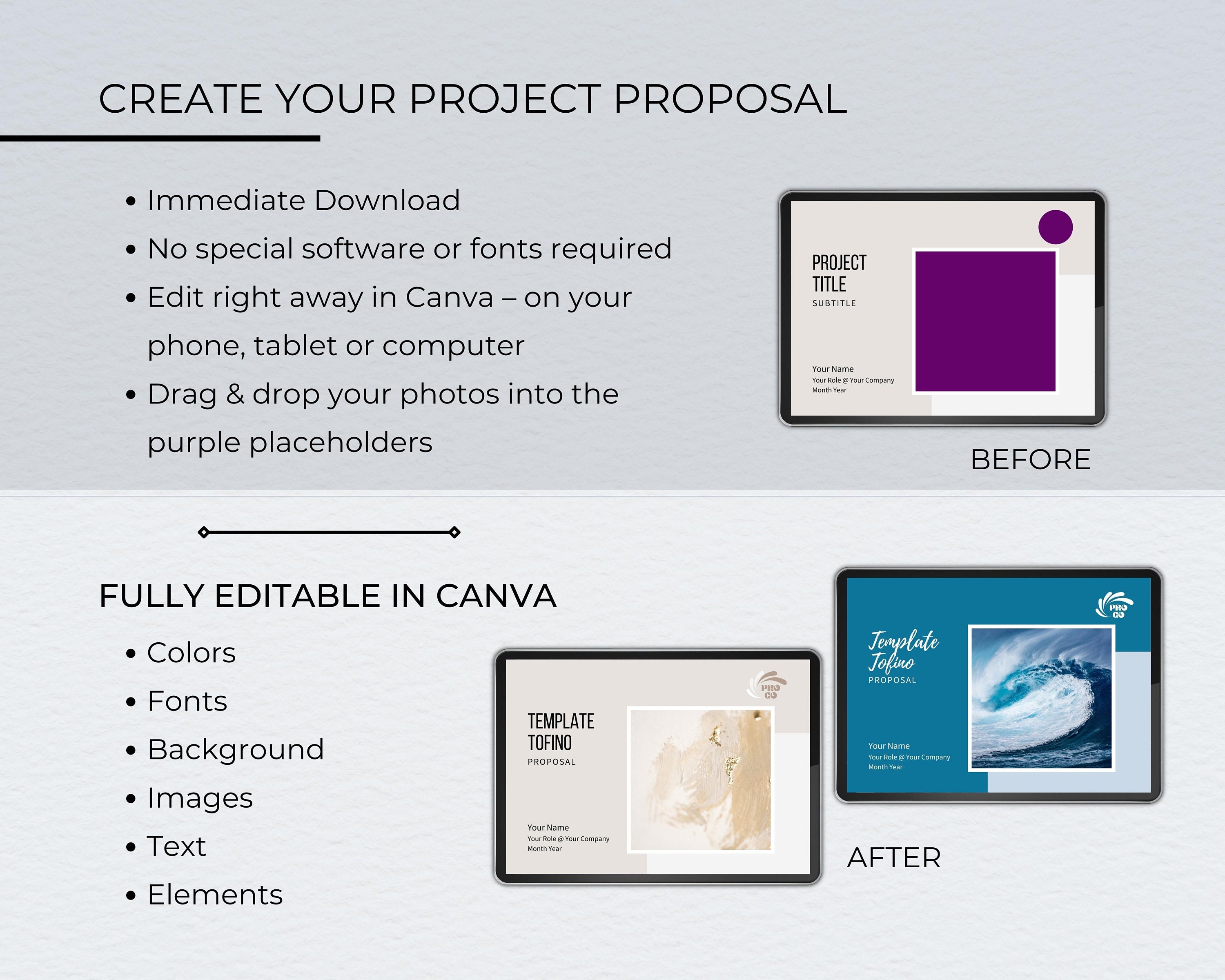 CREATE YOUR PROJECT PROPOSAL

• Immediate Download
• No special software or fonts required
• Edit right away in Canva – on your phone, tablet or computer
• Drag & drop your photos into the purple placeholders

PROJECT TITLE
SUBTITLE

Your Name
Your Role @ Your Company
Month Year

BEFORE

FULLY EDITABLE IN CANVA

• Colors
• Fonts
• Background
• Images
• Text
• Elements

PRO GO

TEMPLATE TOFINO
PROPOSAL

Your Name
Your Role @ Your Company
Month Year

PRO GO

Template Tofino
PROPOSAL

Your Name
Your Role @ Your Company
Month Year

AFTER